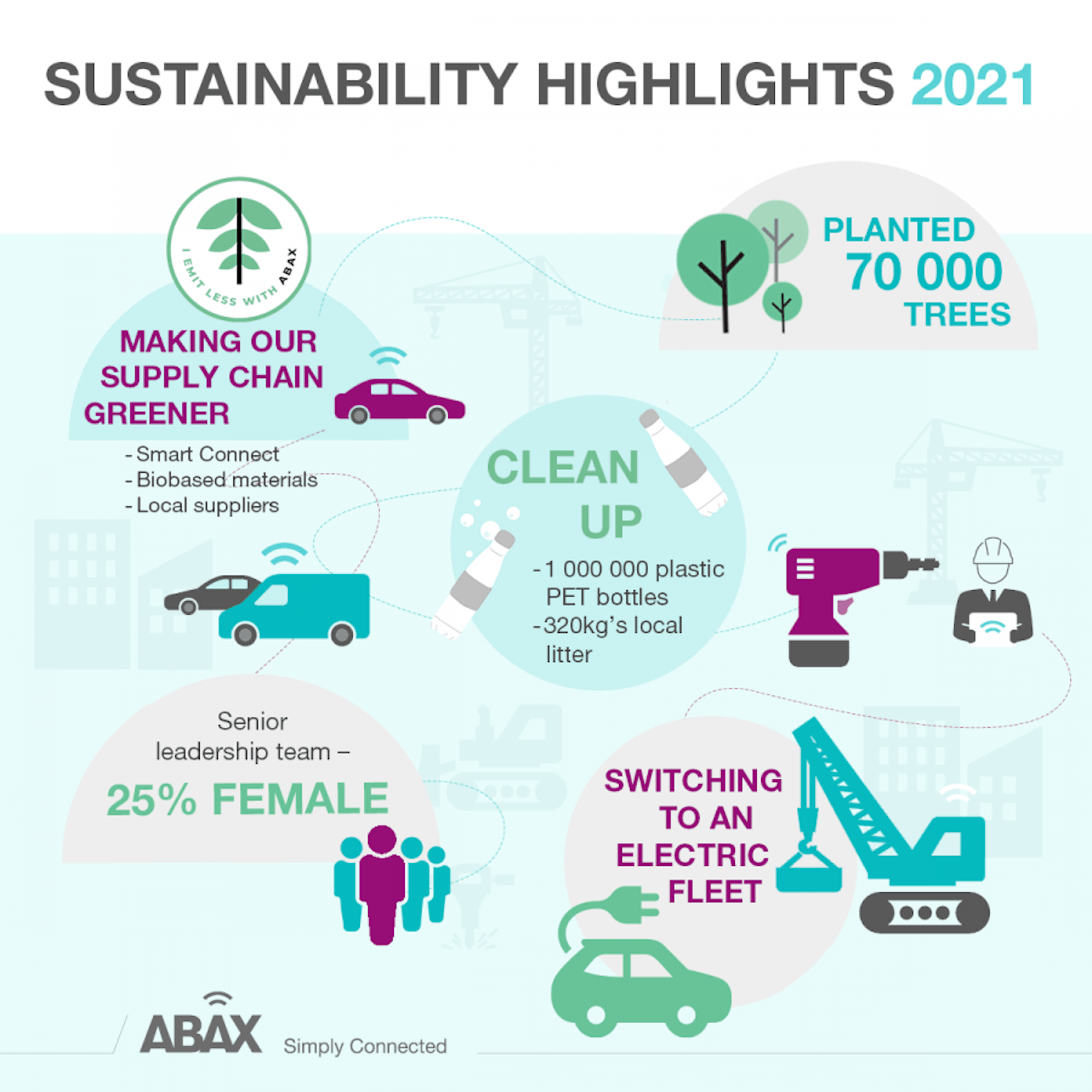 SUSTAINABILITY HIGHLIGHTS 2021

I EMIT LESS WITH ABAX

MAKING OUR SUPPLY CHAIN GREENER

- Smart Connect
- Biobased materials
- Local suppliers

PLANTED 70 000 TREES

CLEAN UP

- 1 000 000 plastic PET bottles
- 320kg's local litter

Senior leadership team –

25% FEMALE

SWITCHING TO AN ELECTRIC FLEET

ABAX Simply Connected